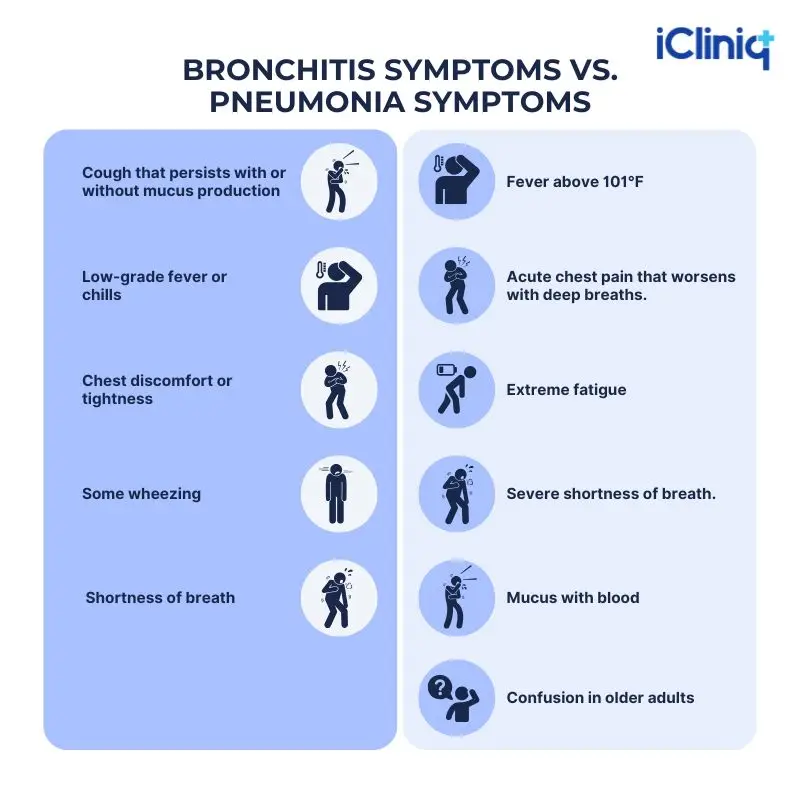 iCliniq

BRONCHITIS SYMPTOMS VS. PNEUMONIA SYMPTOMS

Cough that persists with or without mucus production

Low-grade fever or chills

Chest discomfort or tightness

Some wheezing

Shortness of breath

Fever above 101°F

Acute chest pain that worsens with deep breaths.

Extreme fatigue

Severe shortness of breath.

Mucus with blood

Confusion in older adults